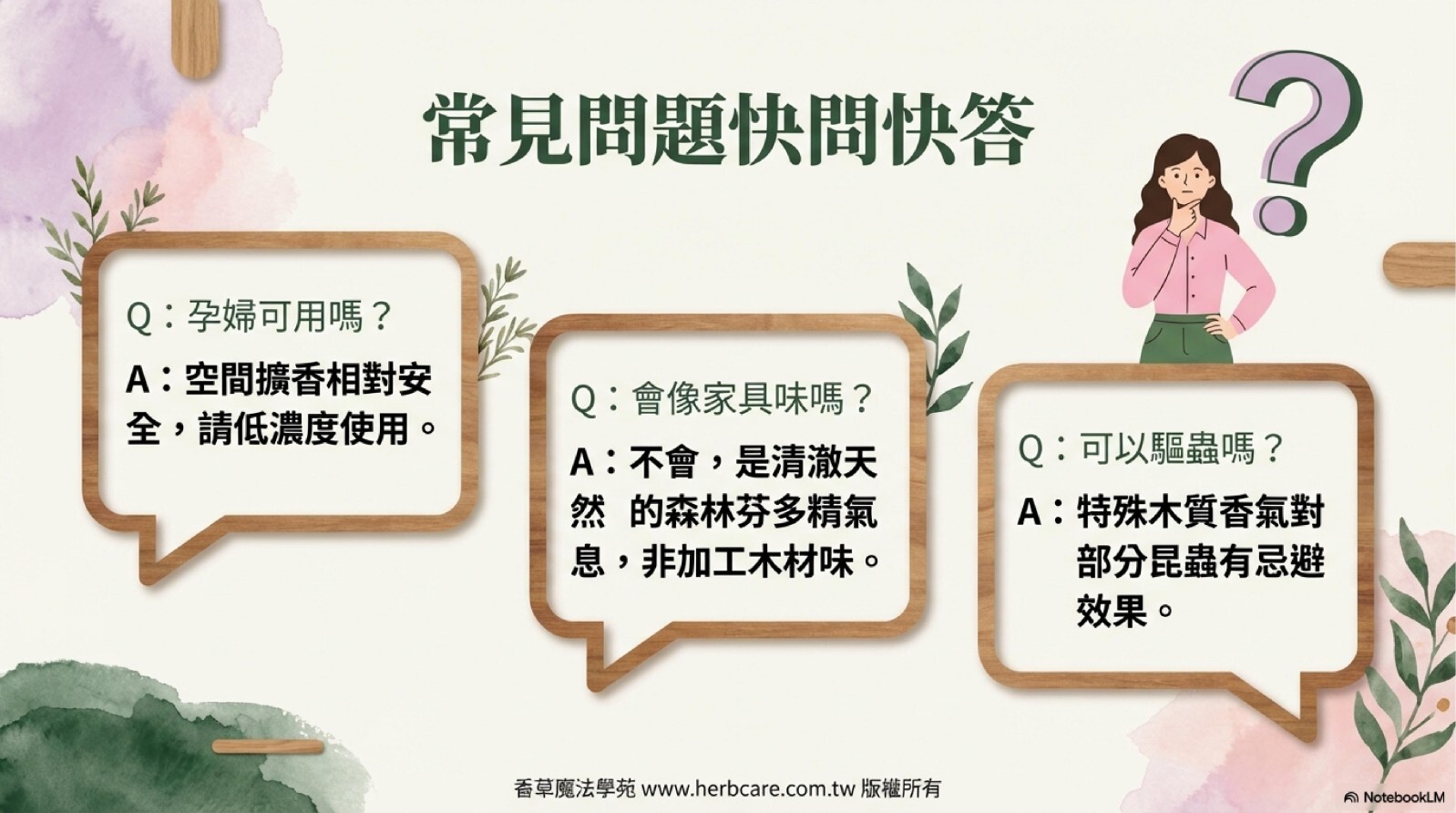 常見問題快問快答

Q：孕婦可用嗎？

A：空間擴香相對安全，請低濃度使用。

Q：會像家具味嗎？

A：不會，是清澈天然 的森林芬多精氣息，非加工木材味。

Q：可以驅蟲嗎？

A：特殊木質香氣對部分昆蟲有忌避效果。

香草魔法學苑 www.herbcare.com.tw 版權所有

NotebookLM